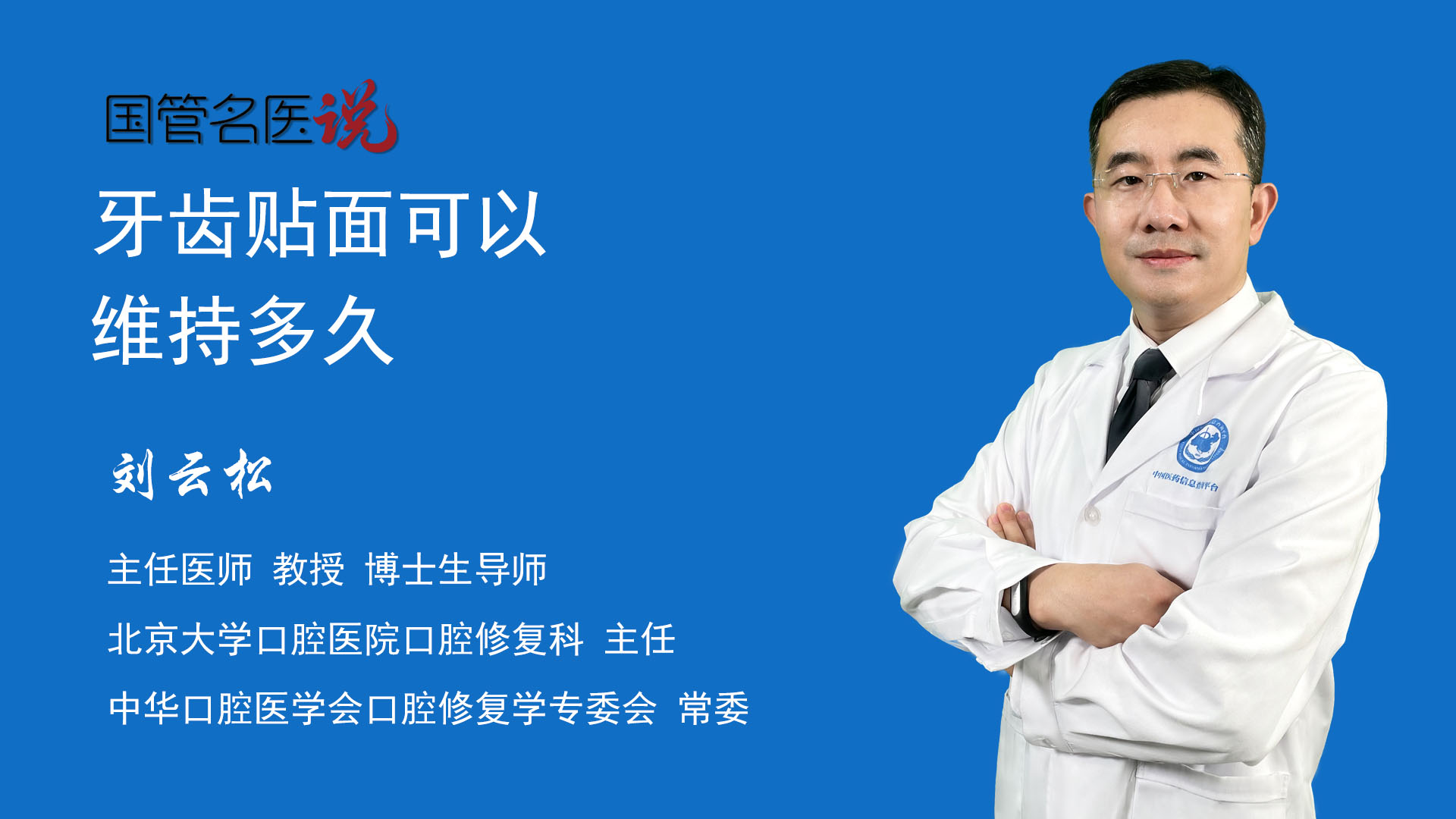 国管名医说

牙齿贴面可以维持多久

刘云松

主任医师 教授 博士生导师

北京大学口腔医院口腔修复科 主任

中华口腔医学会口腔修复学专委会 常委

中国医药信息查询平台